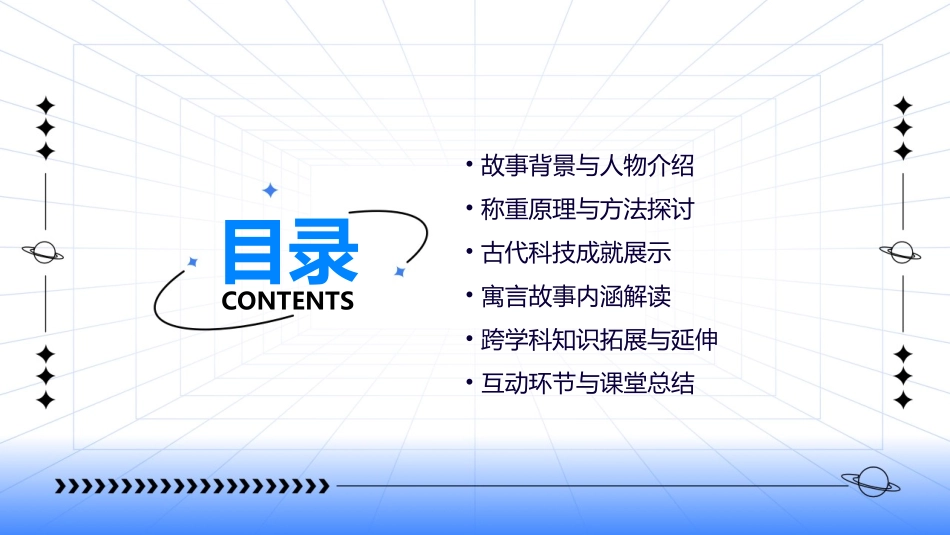 目录
CONTENTS

• 故事背景与人物介绍
• 称重原理与方法探讨
• 古代科技成就展示
• 寓言故事内涵解读
• 跨学科知识拓展与延伸
• 互动环节与课堂总结